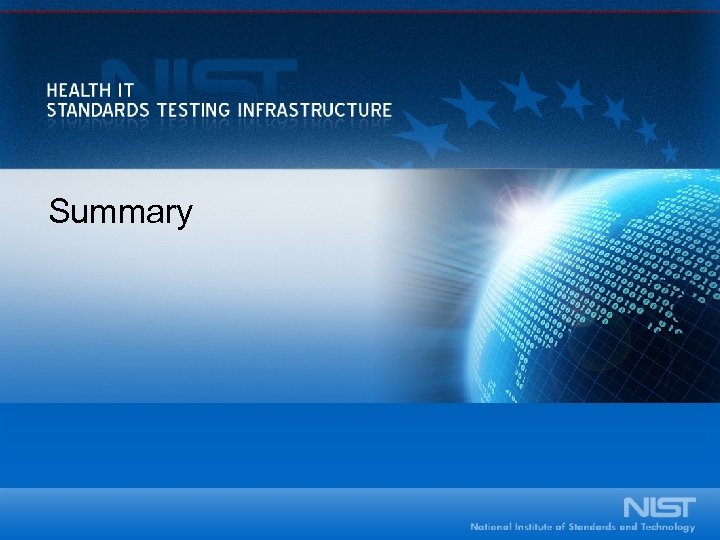 NIST

HEALTH IT
STANDARDS TESTING INFRASTRUCTURE

Summary

NIST
National Institute of Standards and Technology